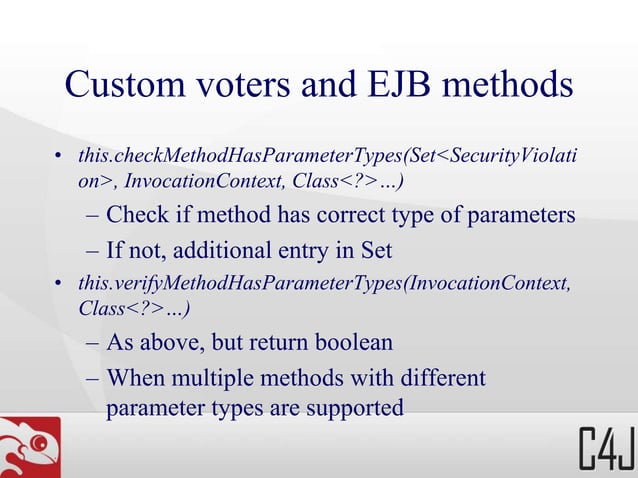 Custom voters and EJB methods

• this.checkMethodHasParameterTypes(Set<SecurityViolation>, InvocationContext, Class<?>...)
  – Check if method has correct type of parameters
  – If not, additional entry in Set
• this.verifyMethodHasParameterTypes(InvocationContext, Class<?>...)
  – As above, but return boolean
  – When multiple methods with different parameter types are supported

C4J